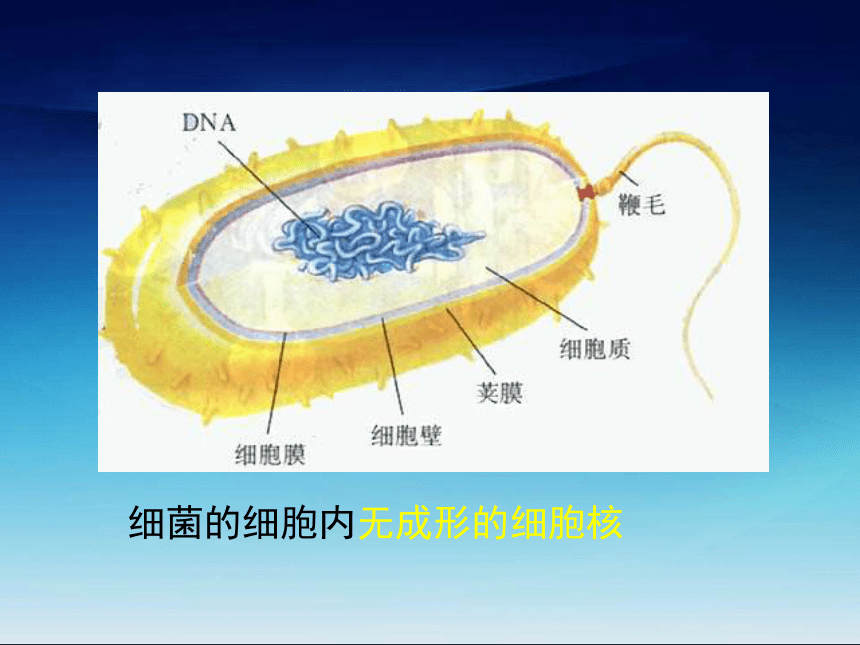 DNA
鞭毛
细胞质
荚膜
细胞壁
细胞膜

细菌的细胞内无成形的细胞核